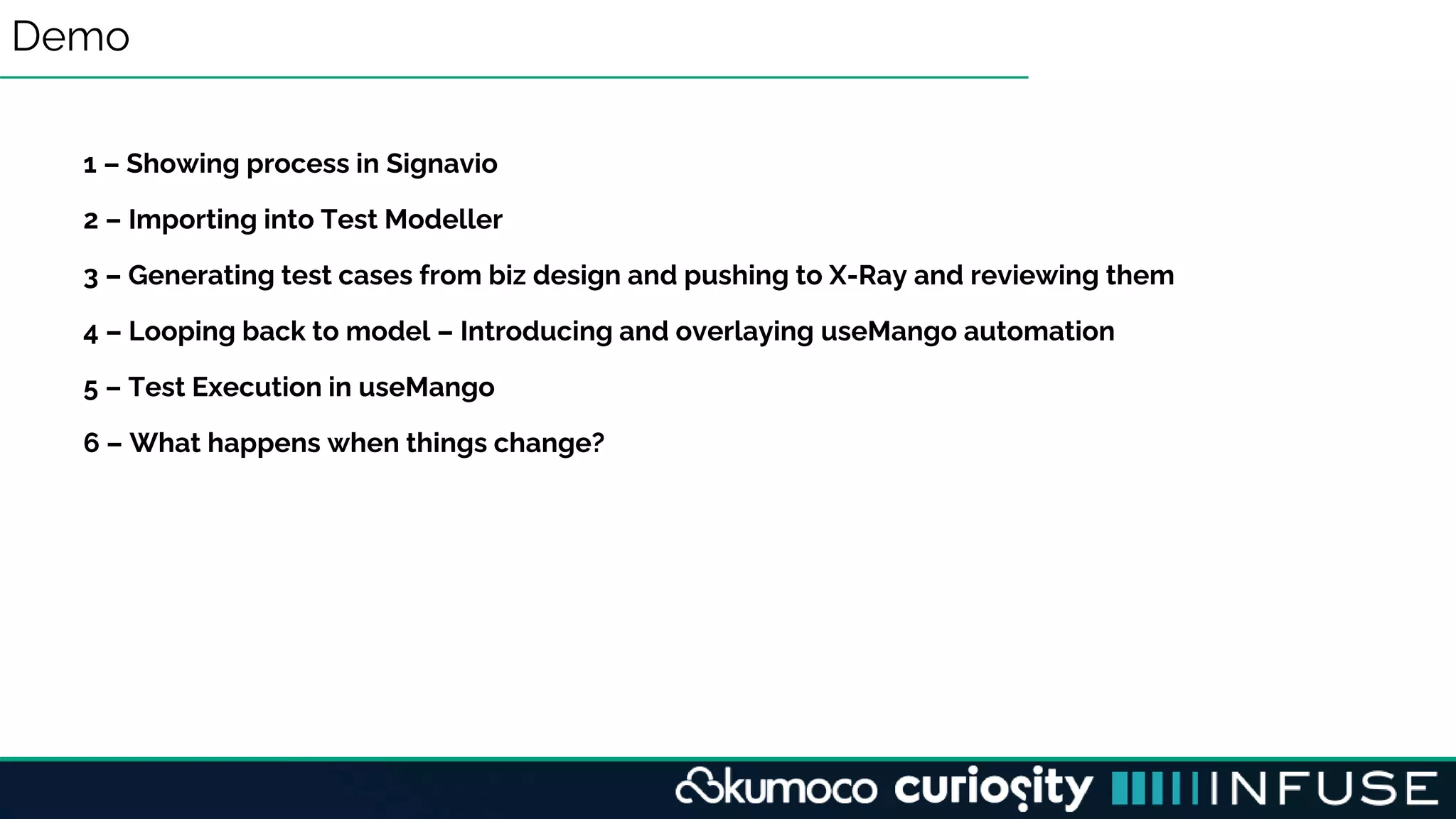 Demo

1 – Showing process in Signavio

2 – Importing into Test Modeller

3 – Generating test cases from biz design and pushing to X-Ray and reviewing them

4 – Looping back to model – Introducing and overlaying useMango automation

5 – Test Execution in useMango

6 – What happens when things change?

kumoco curiosity INFUSE